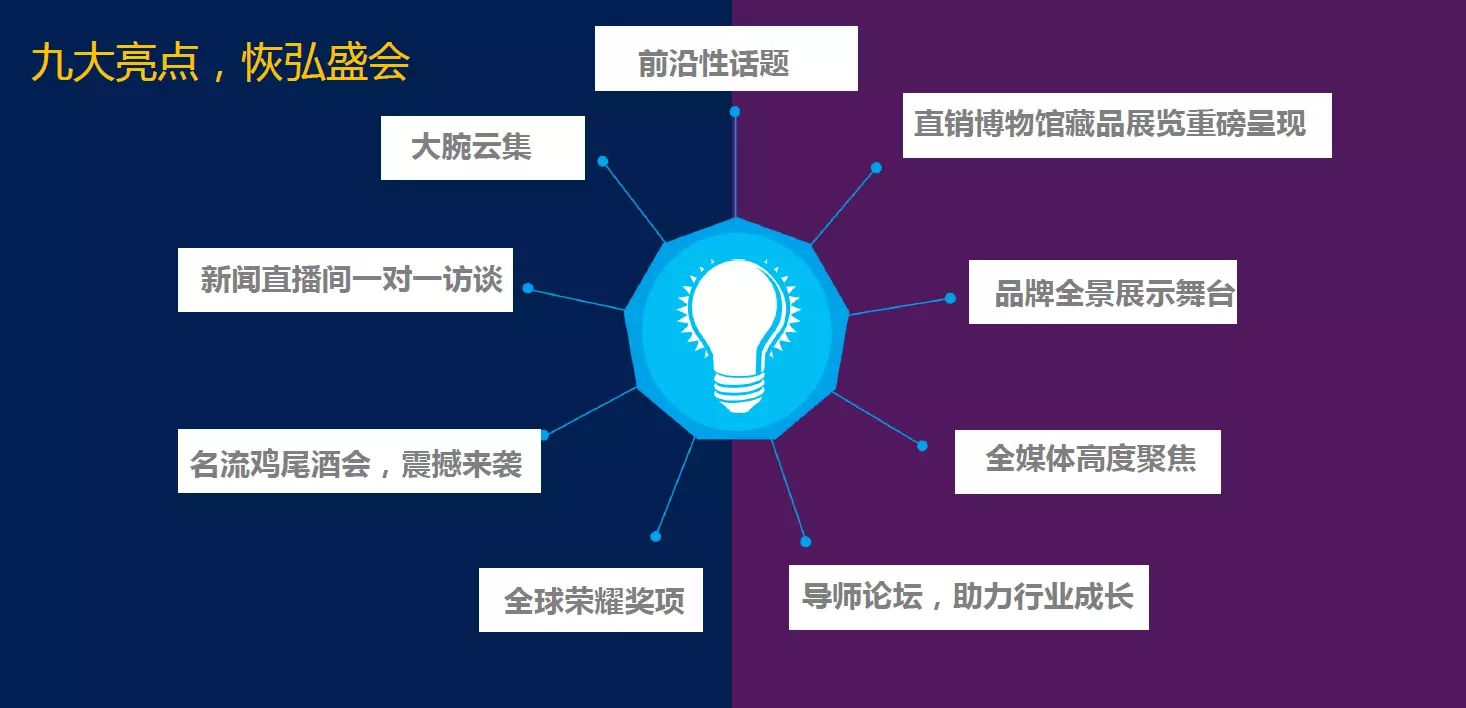 九大亮点，恢弘盛会

前沿性话题

大腕云集

直销博物馆藏品展览重磅呈现

新闻直播间一对一访谈

品牌全景展示舞台

名流鸡尾酒会，震撼来袭

全媒体高度聚焦

全球荣耀奖项

导师论坛，助力行业成长